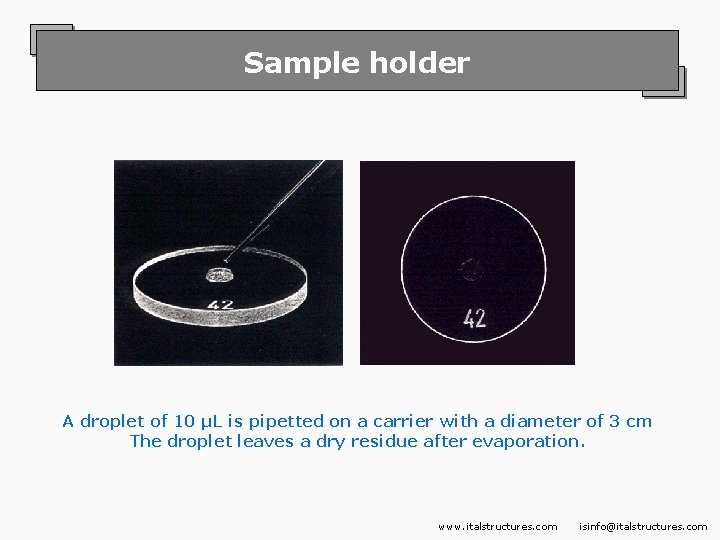 Sample holder

42

42

A droplet of 10 μL is pipetted on a carrier with a diameter of 3 cm
The droplet leaves a dry residue after evaporation.

www.italstructures.com isinfo@italstructures.com